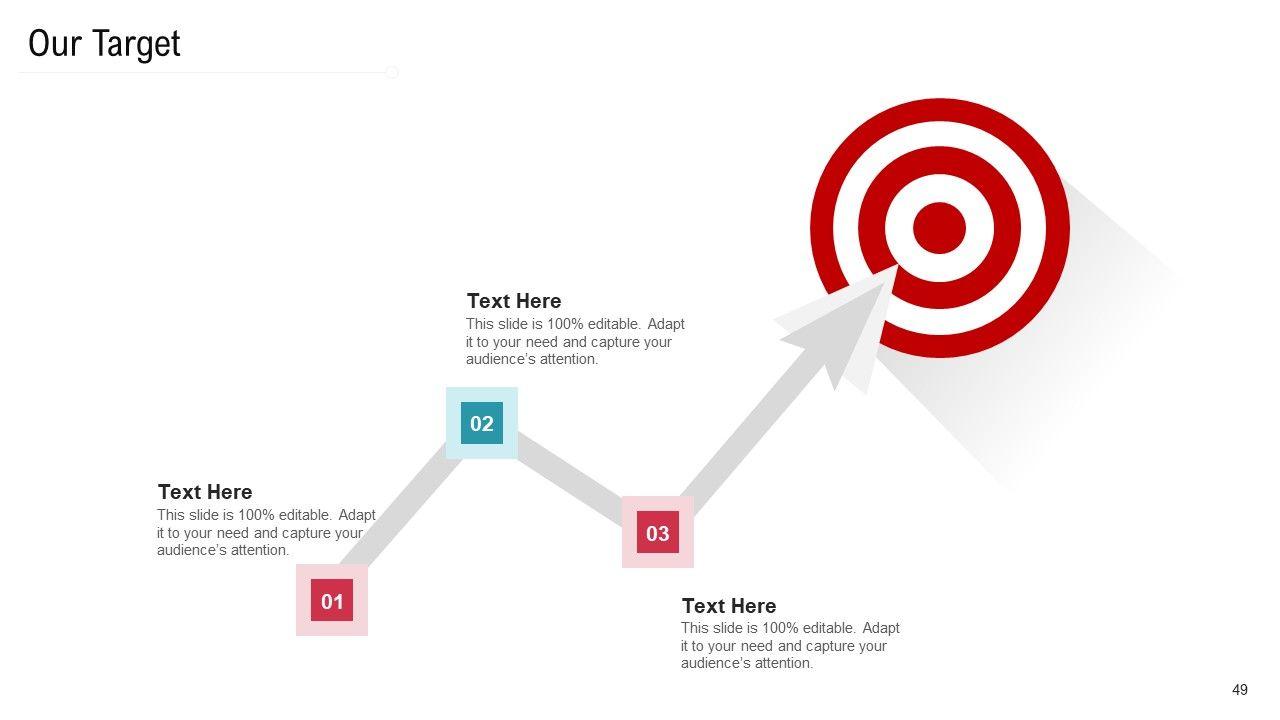 Our Target

Text Here
This slide is 100% editable. Adapt it to your need and capture your audience's attention.

02

Text Here
This slide is 100% editable. Adapt it to your need and capture your audience's attention.

01

03

Text Here
This slide is 100% editable. Adapt it to your need and capture your audience's attention.

49